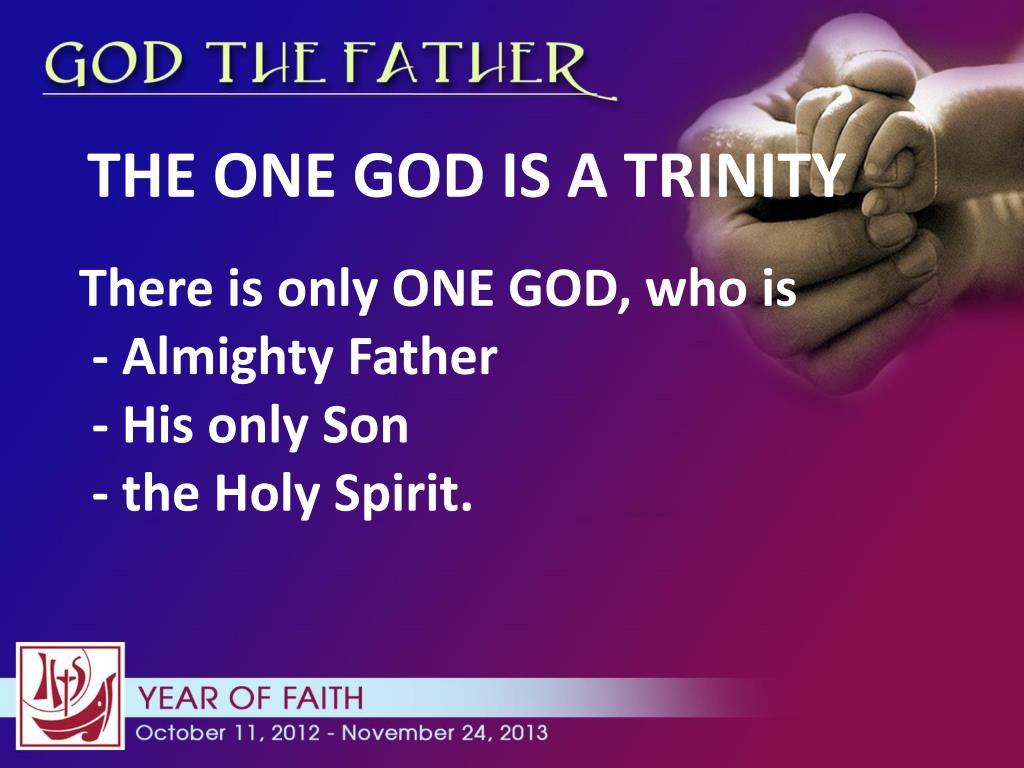 GOD THE FATHER

THE ONE GOD IS A TRINITY

There is only ONE GOD, who is
- Almighty Father
- His only Son
- the Holy Spirit.

IHS

YEAR OF FAITH
October 11, 2012 - November 24, 2013